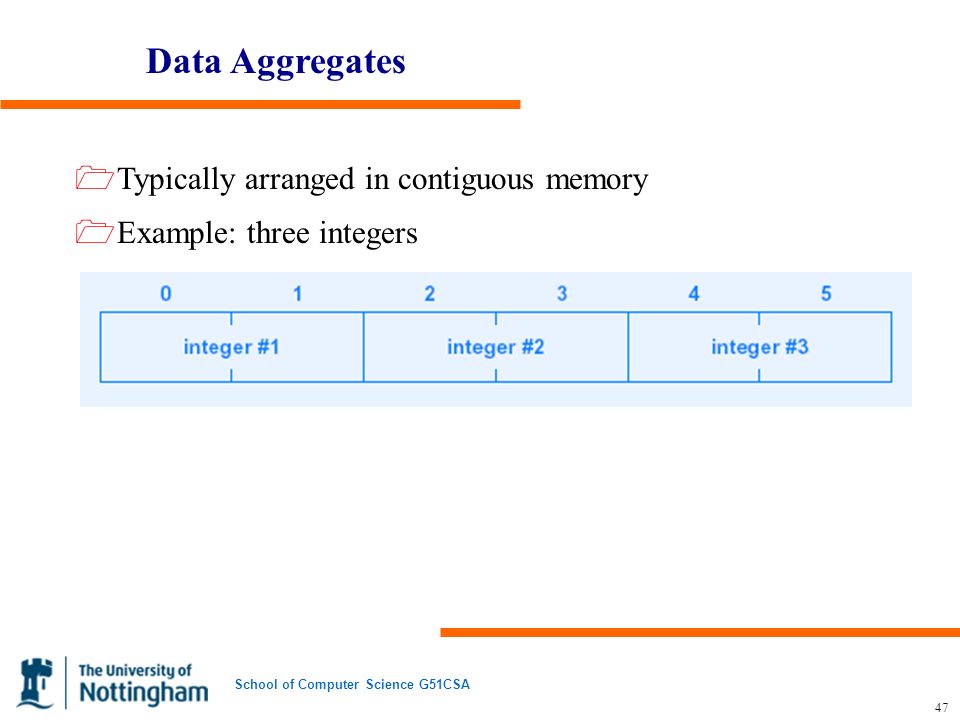 Data Aggregates

Typically arranged in contiguous memory

Example: three integers

0 1 2 3 4 5

integer #1 integer #2 integer #3

The University of Nottingham

School of Computer Science G51CSA

47